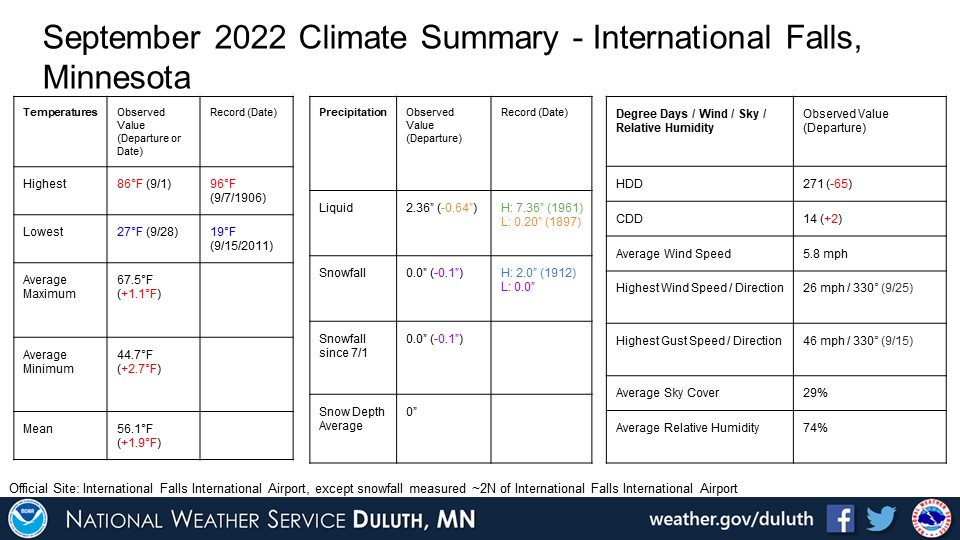 September 2022 Climate Summary - International Falls, Minnesota

| Temperatures | Observed Value (Departure or Date) | Record (Date) |
|---|---|---|
| Highest | 86°F (9/1) | 96°F (9/7/1906) |
| Lowest | 27°F (9/28) | 19°F (9/15/2011) |
| Average Maximum | 67.5°F (+1.1°F) | |
| Average Minimum | 44.7°F (+2.7°F) | |
| Mean | 56.1°F (+1.9°F) | |

| Precipitation | Observed Value (Departure) | Record (Date) |
|---|---|---|
| Liquid | 2.36" (-0.64") | H: 7.36" (1961) L: 0.20" (1897) |
| Snowfall | 0.0" (-0.1") | H: 2.0" (1912) L: 0.0" |
| Snowfall since 7/1 | 0.0" (-0.1") | |
| Snow Depth Average | 0" | |

| Degree Days / Wind / Sky / Relative Humidity | Observed Value (Departure) |
|---|---|
| HDD | 271 (-65) |
| CDD | 14 (+2) |
| Average Wind Speed | 5.8 mph |
| Highest Wind Speed / Direction | 26 mph / 330° (9/25) |
| Highest Gust Speed / Direction | 46 mph / 330° (9/15) |
| Average Sky Cover | 29% |
| Average Relative Humidity | 74% |

Official Site: International Falls International Airport, except snowfall measured ~2N of International Falls International Airport

NATIONAL WEATHER SERVICE DULUTH, MN

weather.gov/duluth